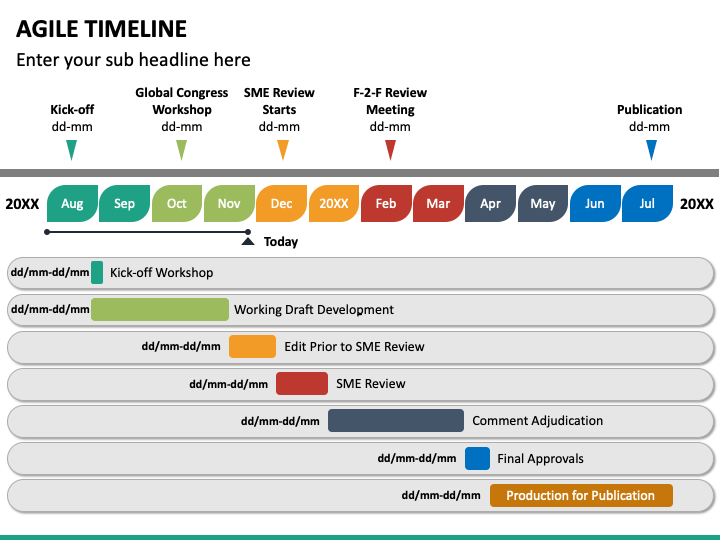 AGILE TIMELINE

Enter your sub headline here

Kick-off
dd-mm

Global Congress Workshop
dd-mm

SME Review Starts
dd-mm

F-2-F Review Meeting
dd-mm

Publication
dd-mm

20XX Aug Sep Oct Nov Dec 20XX Feb Mar Apr May Jun Jul 20XX

Today

dd/mm-dd/mm Kick-off Workshop

dd/mm-dd/mm Working Draft Development

dd/mm-dd/mm Edit Prior to SME Review

dd/mm-dd/mm SME Review

dd/mm-dd/mm Comment Adjudication

dd/mm-dd/mm Final Approvals

dd/mm-dd/mm Production for Publication